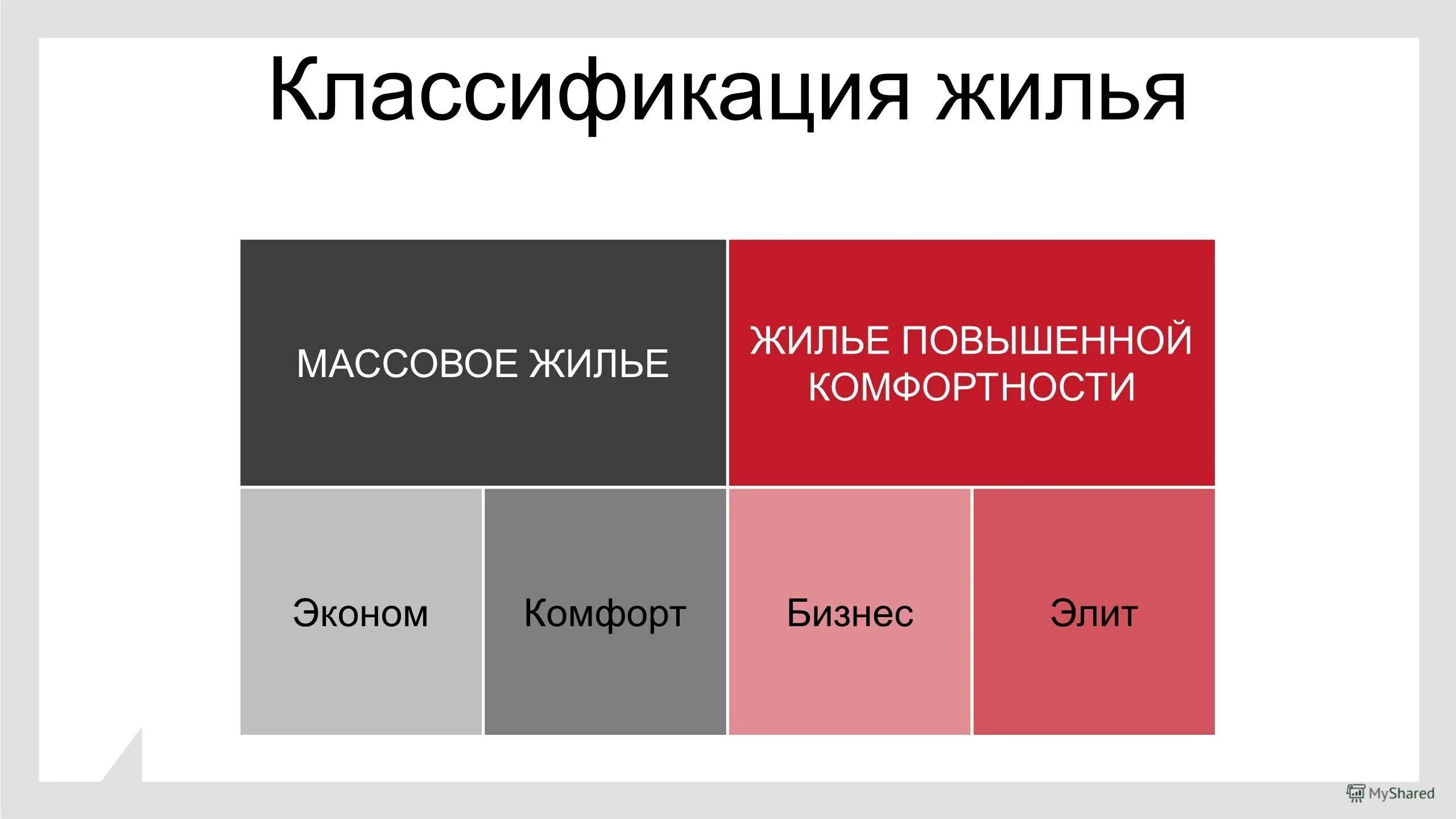 Классификация жилья

МАССОВОЕ ЖИЛЬЕ

ЖИЛЬЕ ПОВЫШЕННОЙ КОМФОРТНОСТИ

Эконом

Комфорт

Бизнес

Элит

MyShared